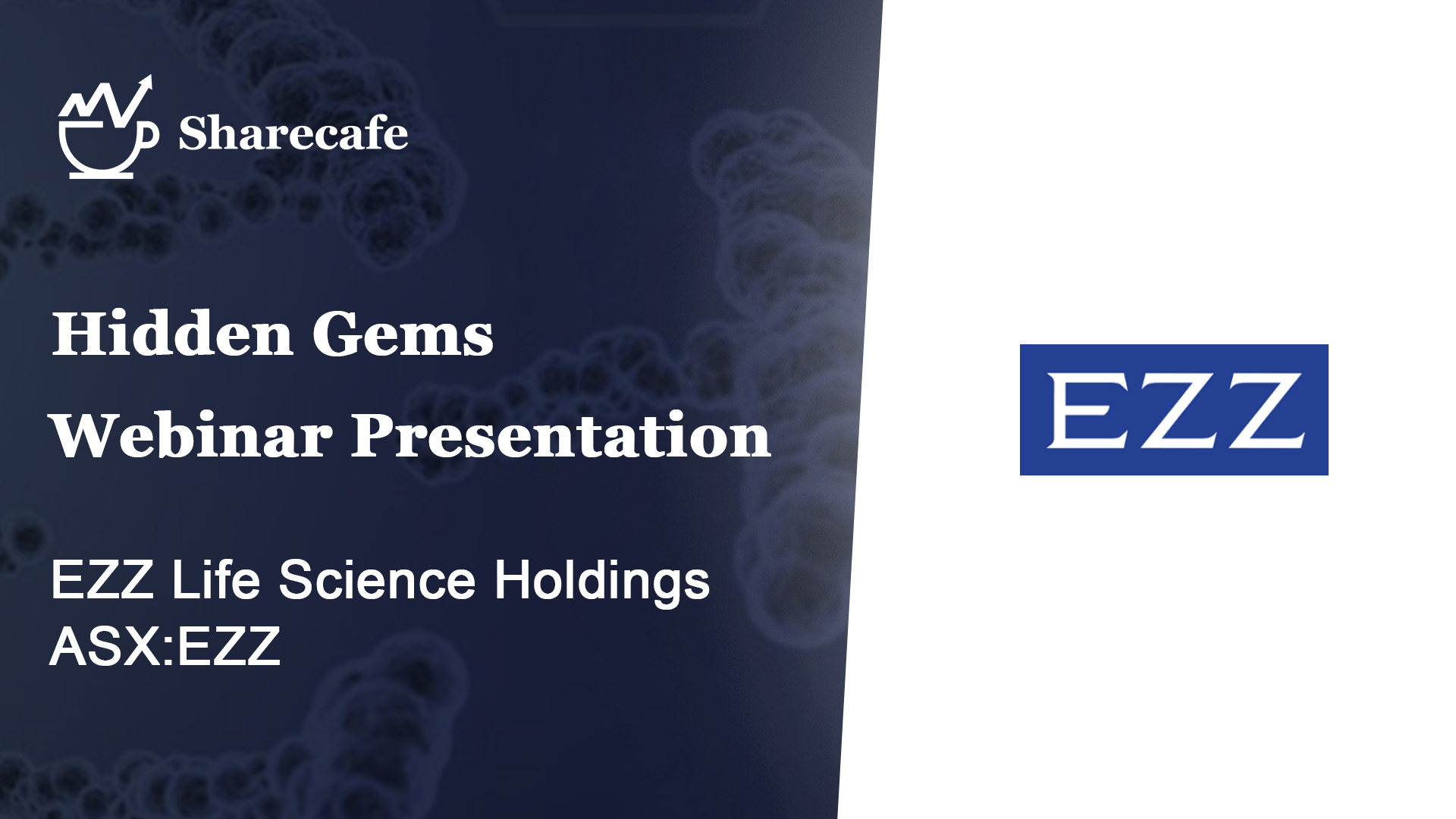 Sharecafe

Hidden Gems
Webinar Presentation

EZZ Life Science Holdings
ASX:EZZ

EZZ